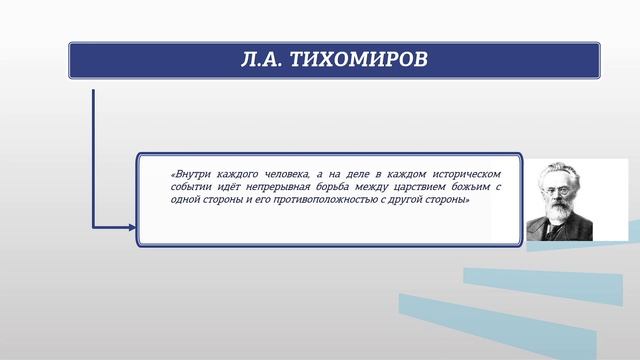 Л.А. ТИХОМИРОВ

«Внутри каждого человека, а на деле в каждом историческом событии идёт непрерывная борьба между царствием божьим с одной стороны и его противоположностью с другой стороны»